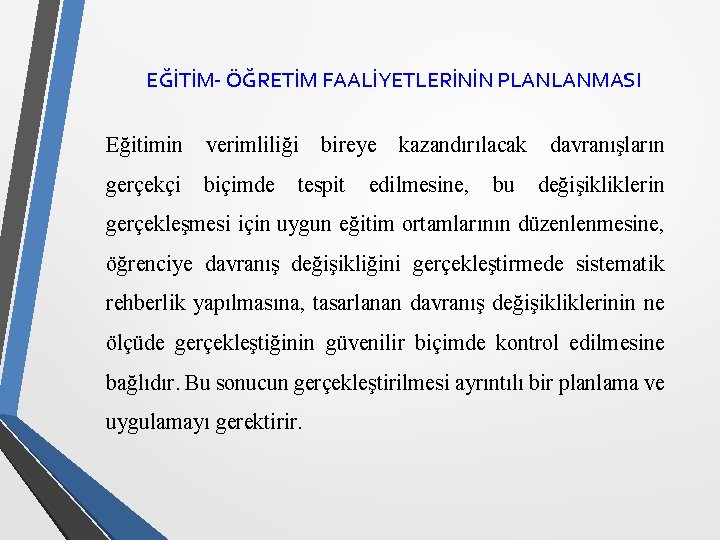 EĞİTİM- ÖĞRETİM FAALİYETLERİNİN PLANLANMASI

Eğitimin verimliliği bireye kazandırılacak davranışların gerçekçi biçimde tespit edilmesine, bu değişikliklerin gerçekleşmesi için uygun eğitim ortamlarının düzenlenmesine, öğrenciye davranış değişikliğini gerçekleştirmede sistematik rehberlik yapılmasına, tasarlanan davranış değişikliklerinin ne ölçüde gerçekleştiğinin güvenilir biçimde kontrol edilmesine bağlıdır. Bu sonucun gerçekleştirilmesi ayrıntılı bir planlama ve uygulamayı gerektirir.